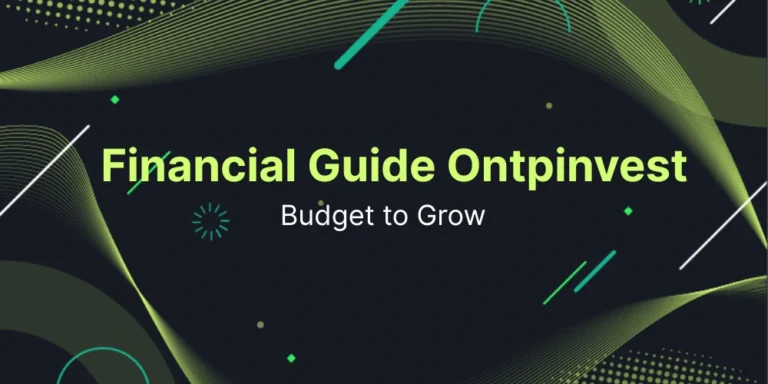 Financial Guide Ontpinvest

Budget to Grow